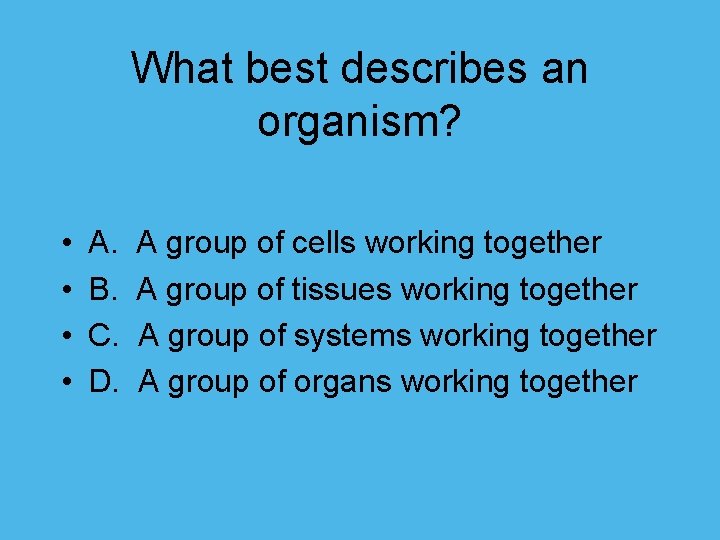 What best describes an organism?

• A. A group of cells working together
• B. A group of tissues working together
• C. A group of systems working together
• D. A group of organs working together